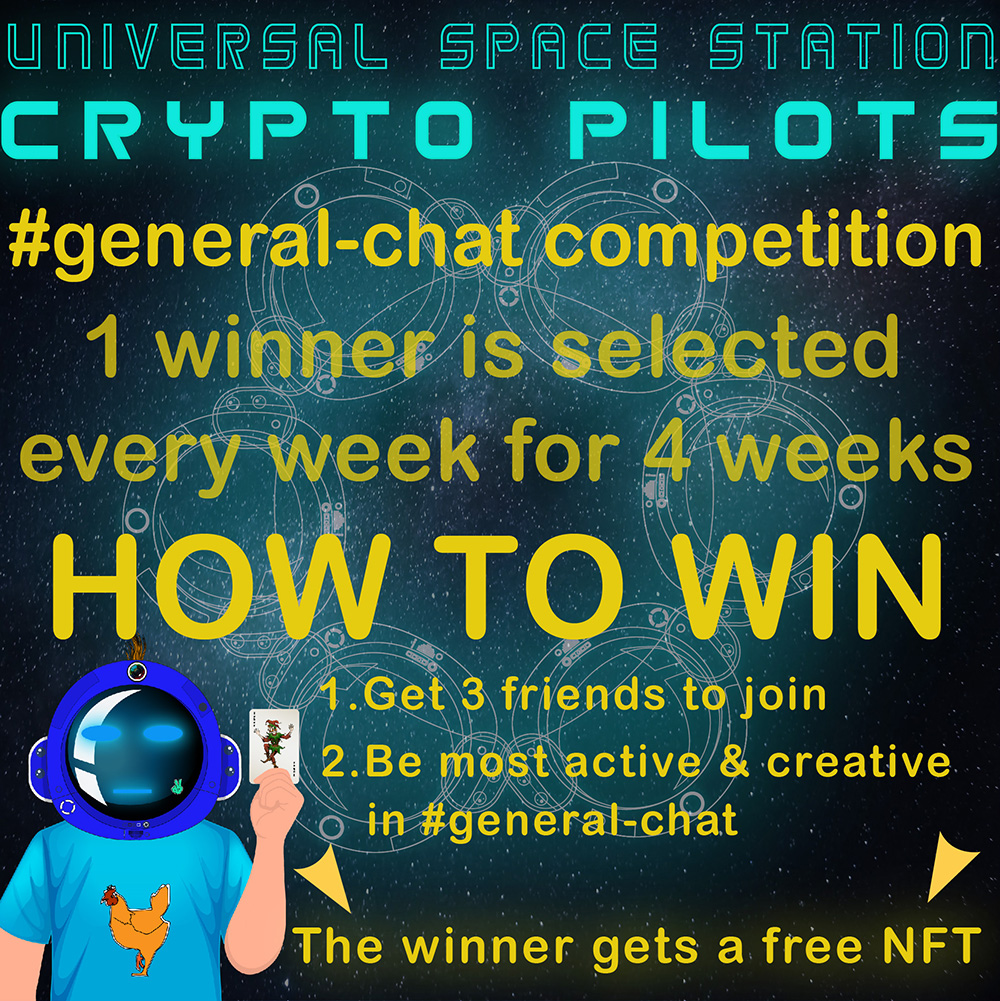 UNIVERSAL SPACE STATION
CRYPTO PILOTS

#general-chat competition
1 winner is selected every week for 4 weeks

HOW TO WIN

1.Get 3 friends to join
2.Be most active & creative in #general-chat

The winner gets a free NFT